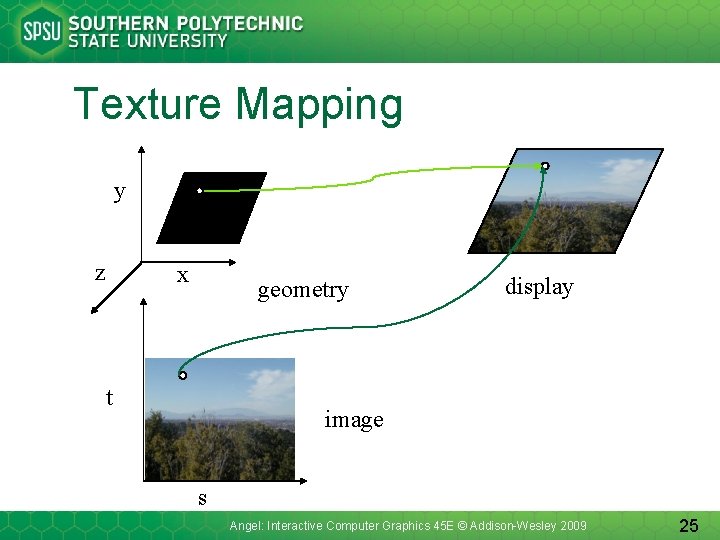 SPSU SOUTHERN POLYTECHNIC STATE UNIVERSITY

Texture Mapping

y

z

x

geometry

display

t

image

s

Angel: Interactive Computer Graphics 45E © Addison-Wesley 2009

25